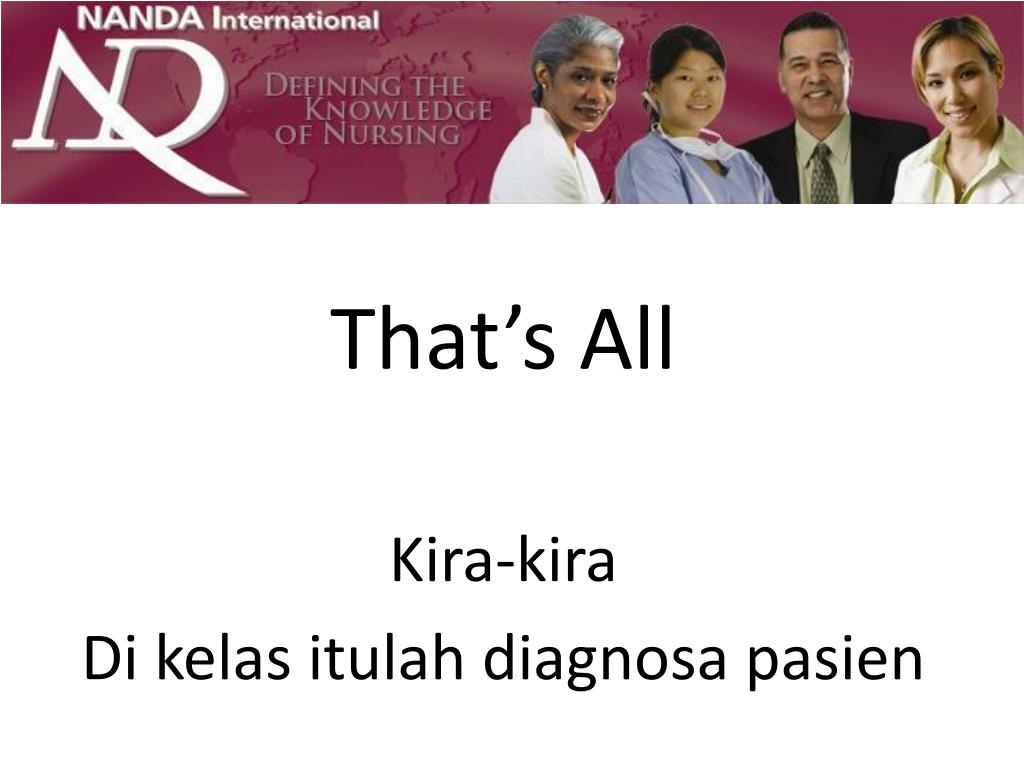 NANDA International

DEFINING THE KNOWLEDGE OF NURSING

That’s All

Kira-kira

Di kelas itulah diagnosa pasien